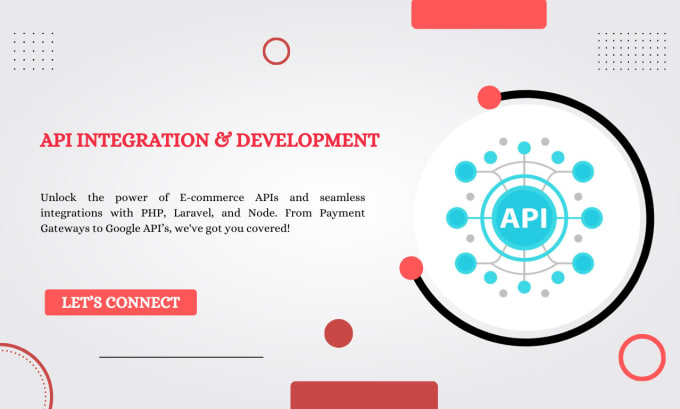 API INTEGRATION & DEVELOPMENT

Unlock the power of E-commerce APIs and seamless integrations with PHP, Laravel, and Node. From Payment Gateways to Google API's, we've got you covered!

LET'S CONNECT

API